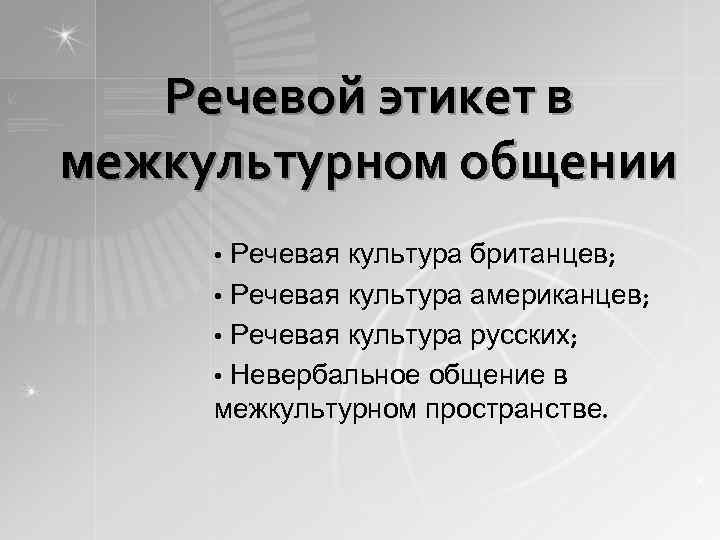 Речевой этикет в межкультурном общении

• Речевая культура британцев;
• Речевая культура американцев;
• Речевая культура русских;
• Невербальное общение в межкультурном пространстве.